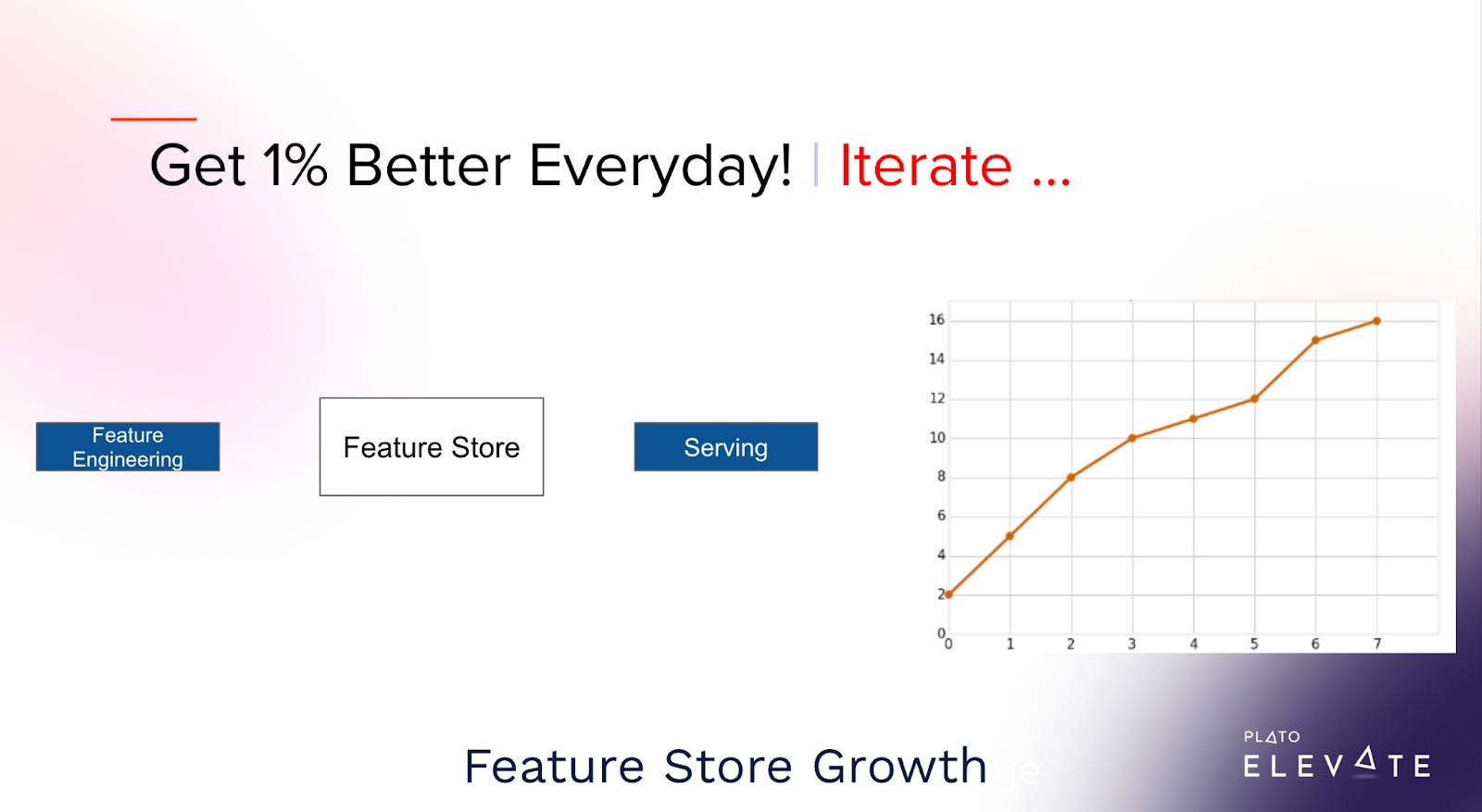 Get 1% Better Everyday! | Iterate ...

Feature Engineering

Feature Store

Serving

16
14
12
10
8
6
4
2
0
0 1 2 3 4 5 6 7

Feature Store Growth

PLATO ELEVATE